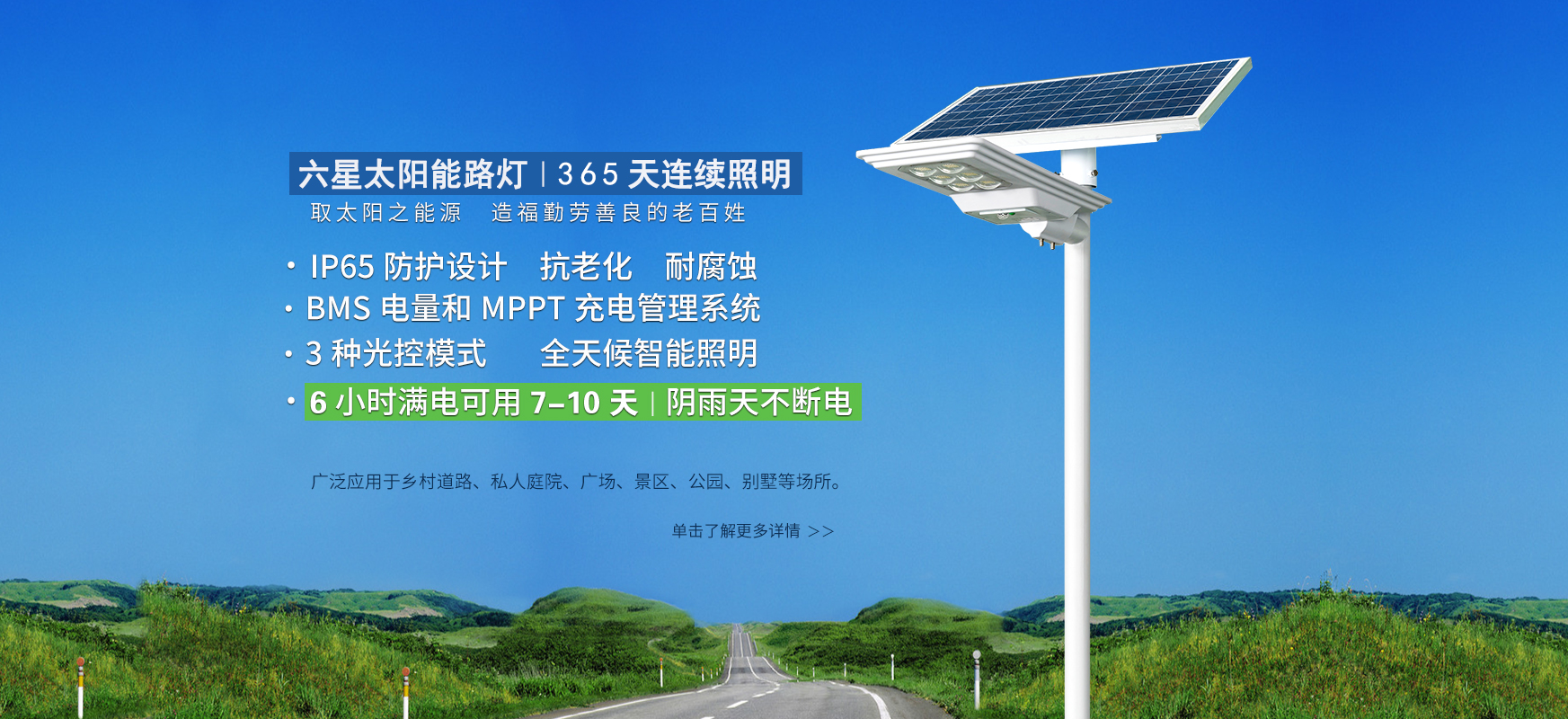 六星太阳能路灯 | 365 天连续照明
取太阳之能源　造福勤劳善良的老百姓

· IP65 防护设计　抗老化　耐腐蚀
· BMS 电量和 MPPT 充电管理系统
· 3 种光控模式　全天候智能照明
· 6 小时满电可用 7–10 天 | 阴雨天不断电

广泛应用于乡村道路、私人庭院、广场、景区、公园、别墅等场所。

单击了解更多详情 >>